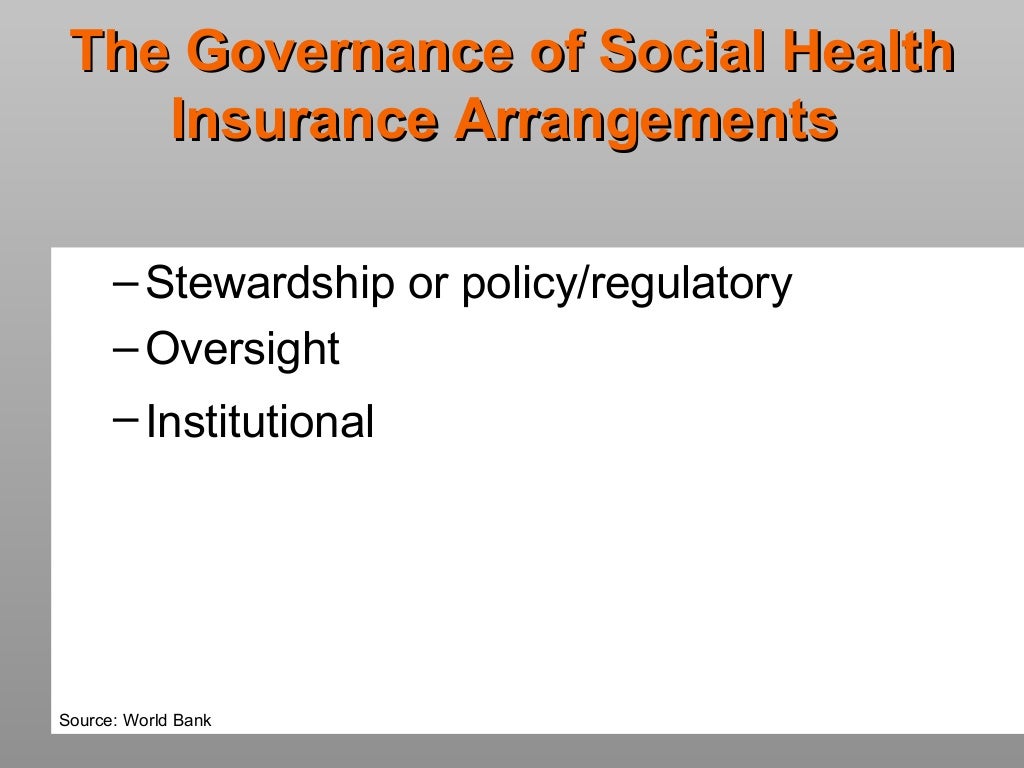 The Governance of Social Health Insurance Arrangements

– Stewardship or policy/regulatory
– Oversight
– Institutional

Source: World Bank